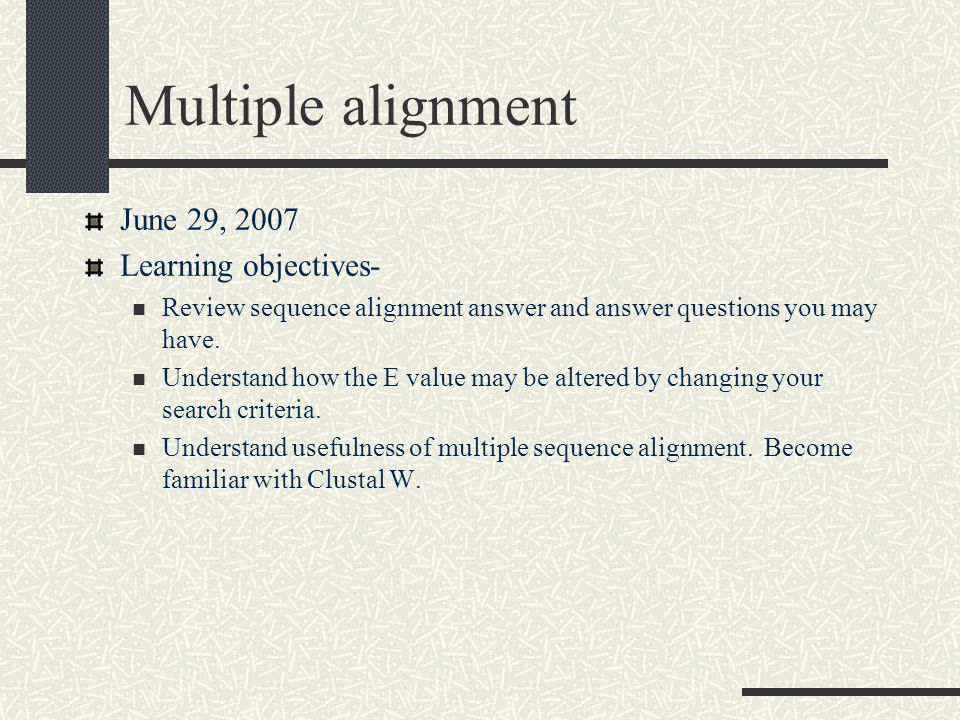 Multiple alignment

June 29, 2007

Learning objectives-

Review sequence alignment answer and answer questions you may have.

Understand how the E value may be altered by changing your search criteria.

Understand usefulness of multiple sequence alignment. Become familiar with Clustal W.